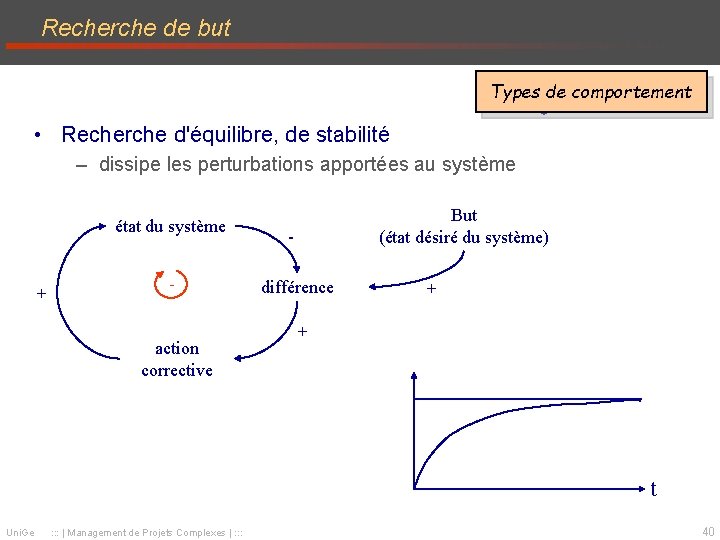 Recherche de but

Types de comportement

• Recherche d'équilibre, de stabilité
– dissipe les perturbations apportées au système

état du système

-

But
(état désiré du système)

+

-

différence

+

+

action
corrective

t

UniGe ::: | Management de Projets Complexes | :::

40